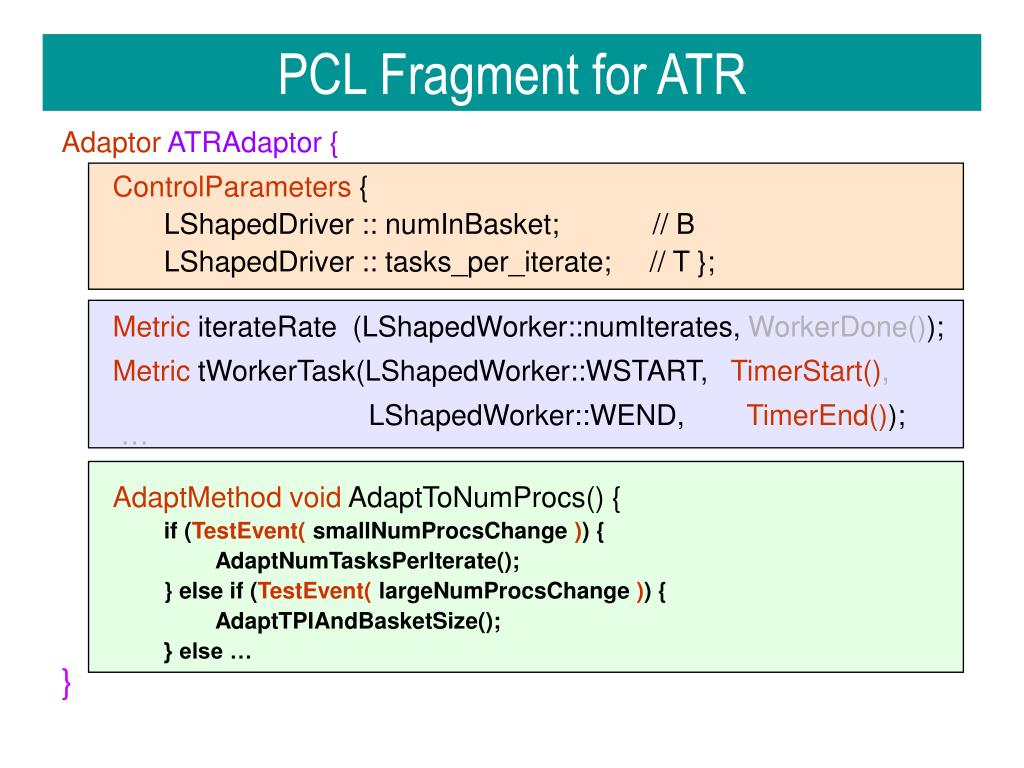 PCL Fragment for ATR

Adaptor ATRAdaptor {

ControlParameters {
LShapedDriver :: numInBasket; // B
LShapedDriver :: tasks_per_iterate; // T };

Metric iterateRate (LShapedWorker::numIterates, WorkerDone());
Metric tWorkerTask(LShapedWorker::WSTART, TimerStart(),
LShapedWorker::WEND, TimerEnd());
…

AdaptMethod void AdaptToNumProcs() {
if (TestEvent( smallNumProcsChange )) {
AdaptNumTasksPerIterate();
} else if (TestEvent( largeNumProcsChange )) {
AdaptTPIAndBasketSize();
} else …

}